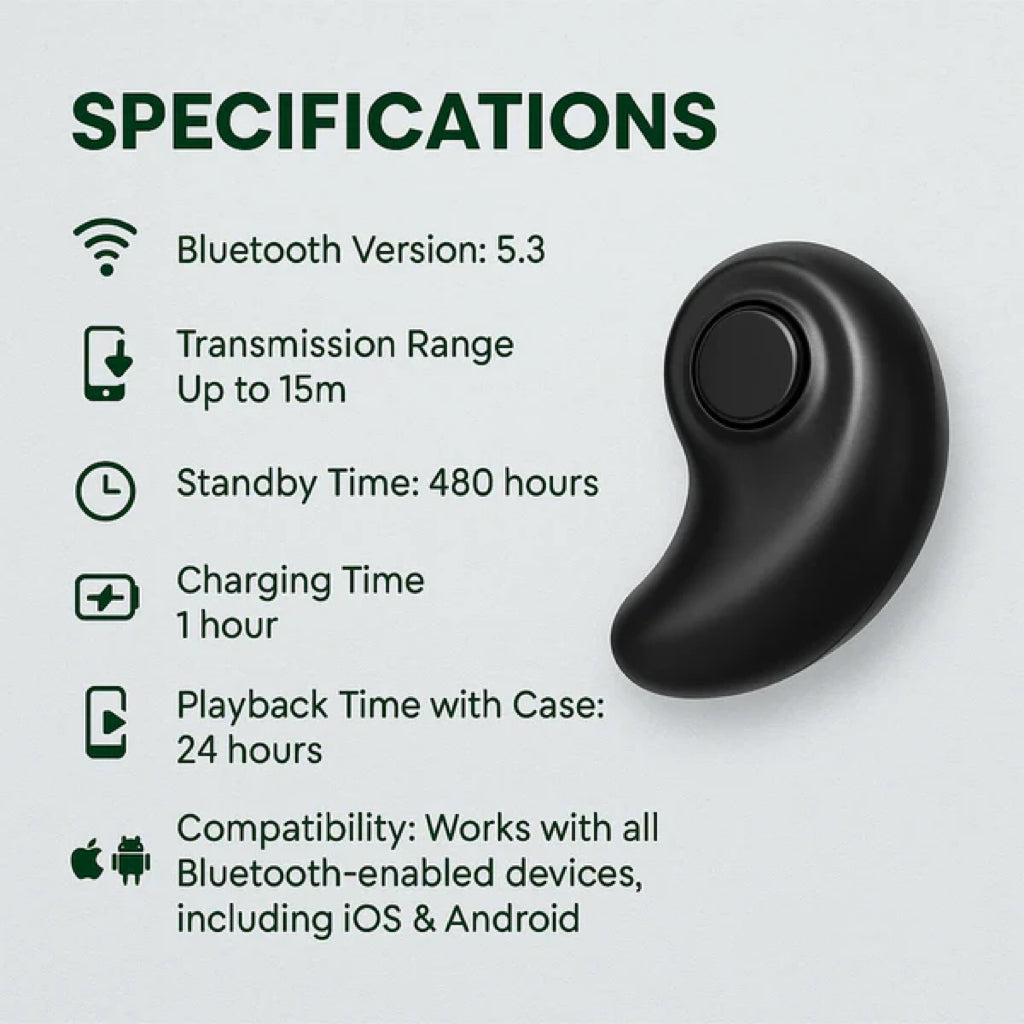 SPECIFICATIONS

Bluetooth Version: 5.3

Transmission Range
Up to 15m

Standby Time: 480 hours

Charging Time
1 hour

Playback Time with Case:
24 hours

Compatibility: Works with all Bluetooth-enabled devices, including iOS & Android